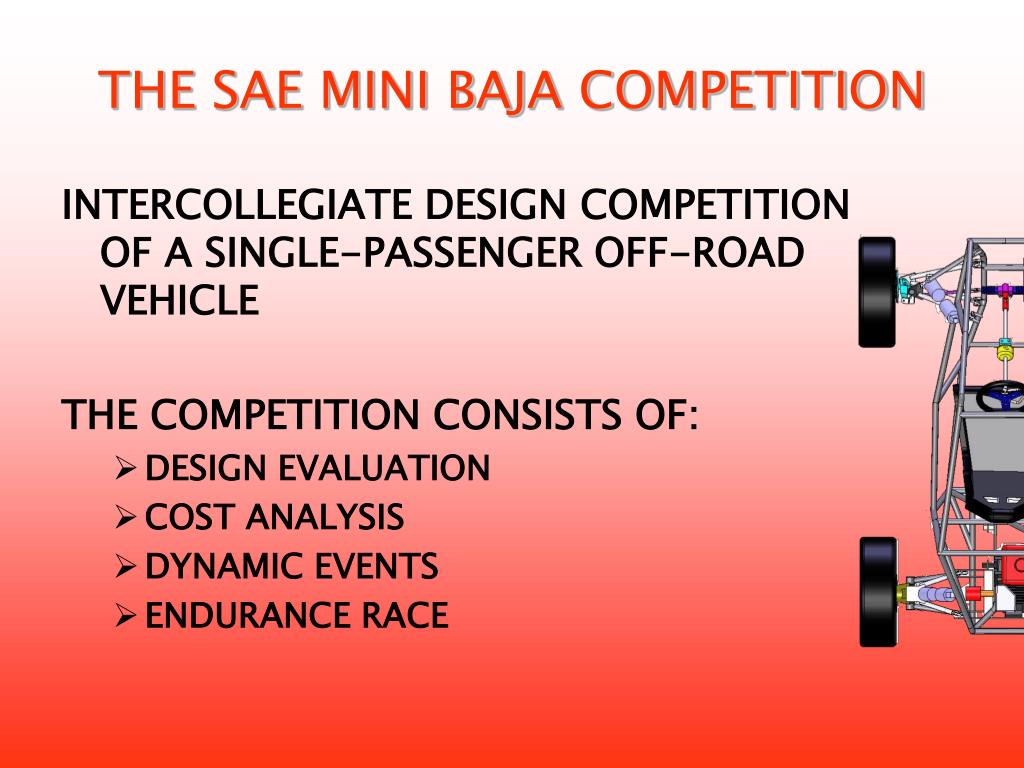 THE SAE MINI BAJA COMPETITION

INTERCOLLEGIATE DESIGN COMPETITION OF A SINGLE-PASSENGER OFF-ROAD VEHICLE

THE COMPETITION CONSISTS OF:
➢ DESIGN EVALUATION
➢ COST ANALYSIS
➢ DYNAMIC EVENTS
➢ ENDURANCE RACE